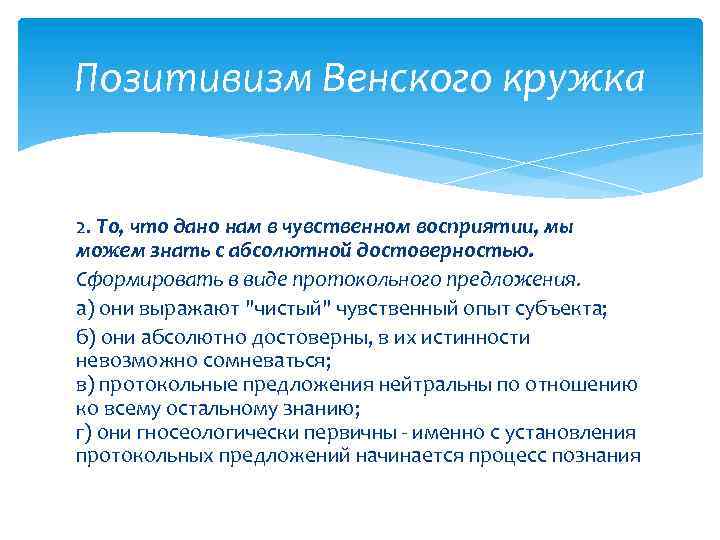 Позитивизм Венского кружка

2. То, что дано нам в чувственном восприятии, мы можем знать с абсолютной достоверностью.

Сформировать в виде протокольного предложения.

а) они выражают "чистый" чувственный опыт субъекта;

б) они абсолютно достоверны, в их истинности невозможно сомневаться;
в) протокольные предложения нейтральны по отношению ко всему остальному знанию;
г) они гносеологически первичны - именно с установления протокольных предложений начинается процесс познания